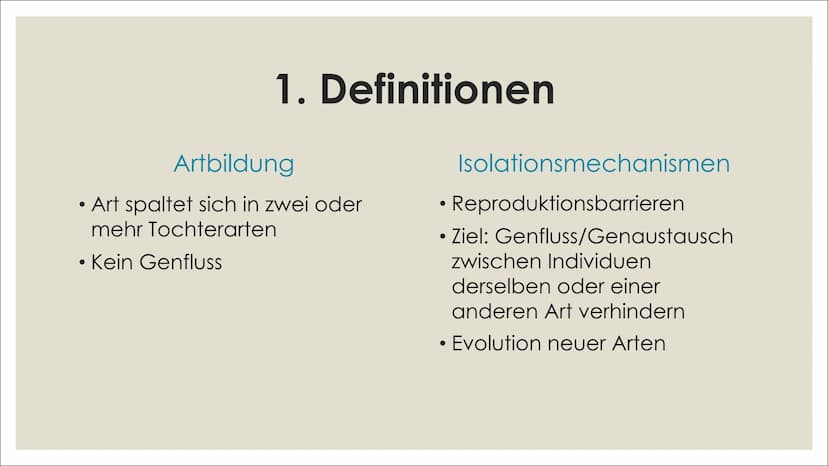 1. Definitionen

Artbildung

• Art spaltet sich in zwei oder mehr Tochterarten

• Kein Genfluss

Isolationsmechanismen

• Reproduktionsbarrieren

• Ziel: Genfluss/Genaustausch zwischen Individuen derselben oder einer anderen Art verhindern

• Evolution neuer Arten